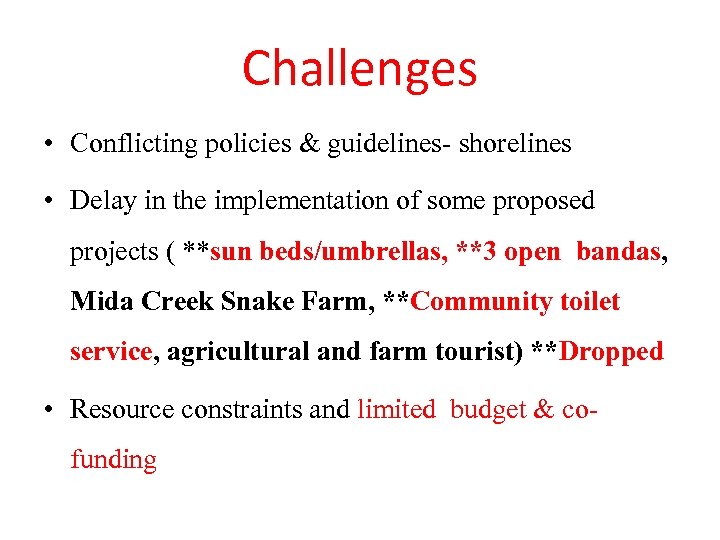 Challenges

• Conflicting policies & guidelines- shorelines

• Delay in the implementation of some proposed projects ( **sun beds/umbrellas, **3 open bandas, Mida Creek Snake Farm, **Community toilet service, agricultural and farm tourist) **Dropped

• Resource constraints and limited budget & co-funding